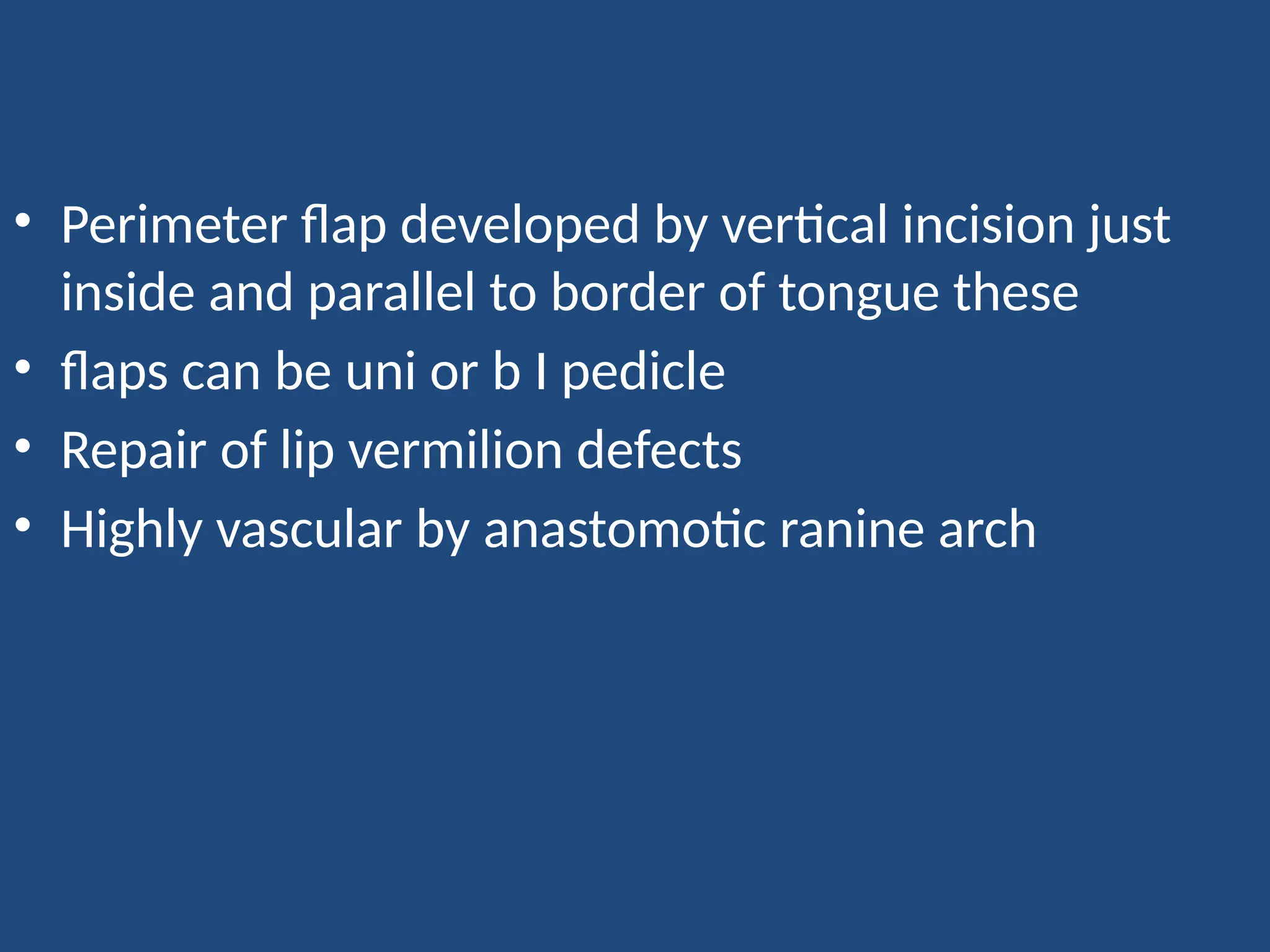 • Perimeter flap developed by vertical incision just inside and parallel to border of tongue these

• flaps can be uni or b I pedicle

• Repair of lip vermilion defects

• Highly vascular by anastomotic ranine arch